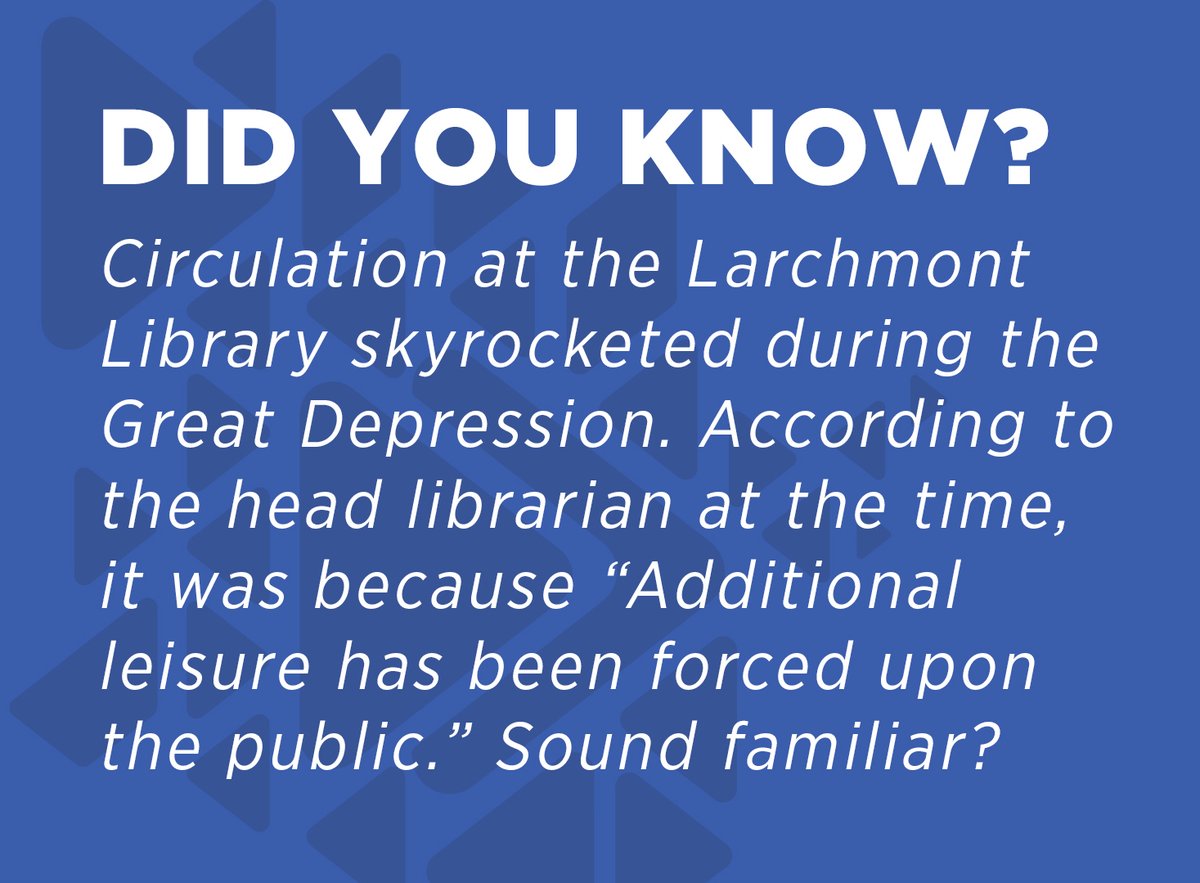 DID YOU KNOW?

Circulation at the Larchmont Library skyrocketed during the Great Depression. According to the head librarian at the time, it was because “Additional leisure has been forced upon the public.” Sound familiar?